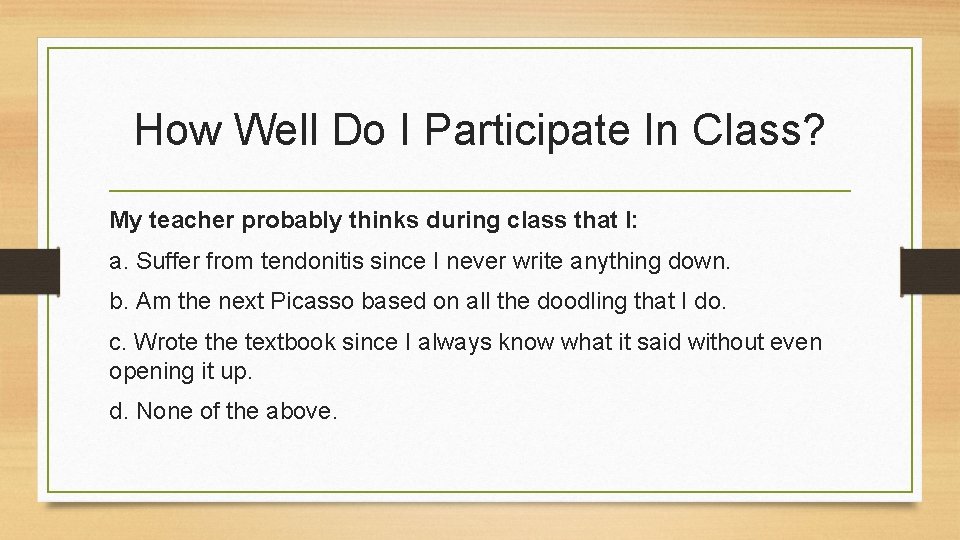 How Well Do I Participate In Class?

My teacher probably thinks during class that I:

a. Suffer from tendonitis since I never write anything down.

b. Am the next Picasso based on all the doodling that I do.

c. Wrote the textbook since I always know what it said without even opening it up.

d. None of the above.